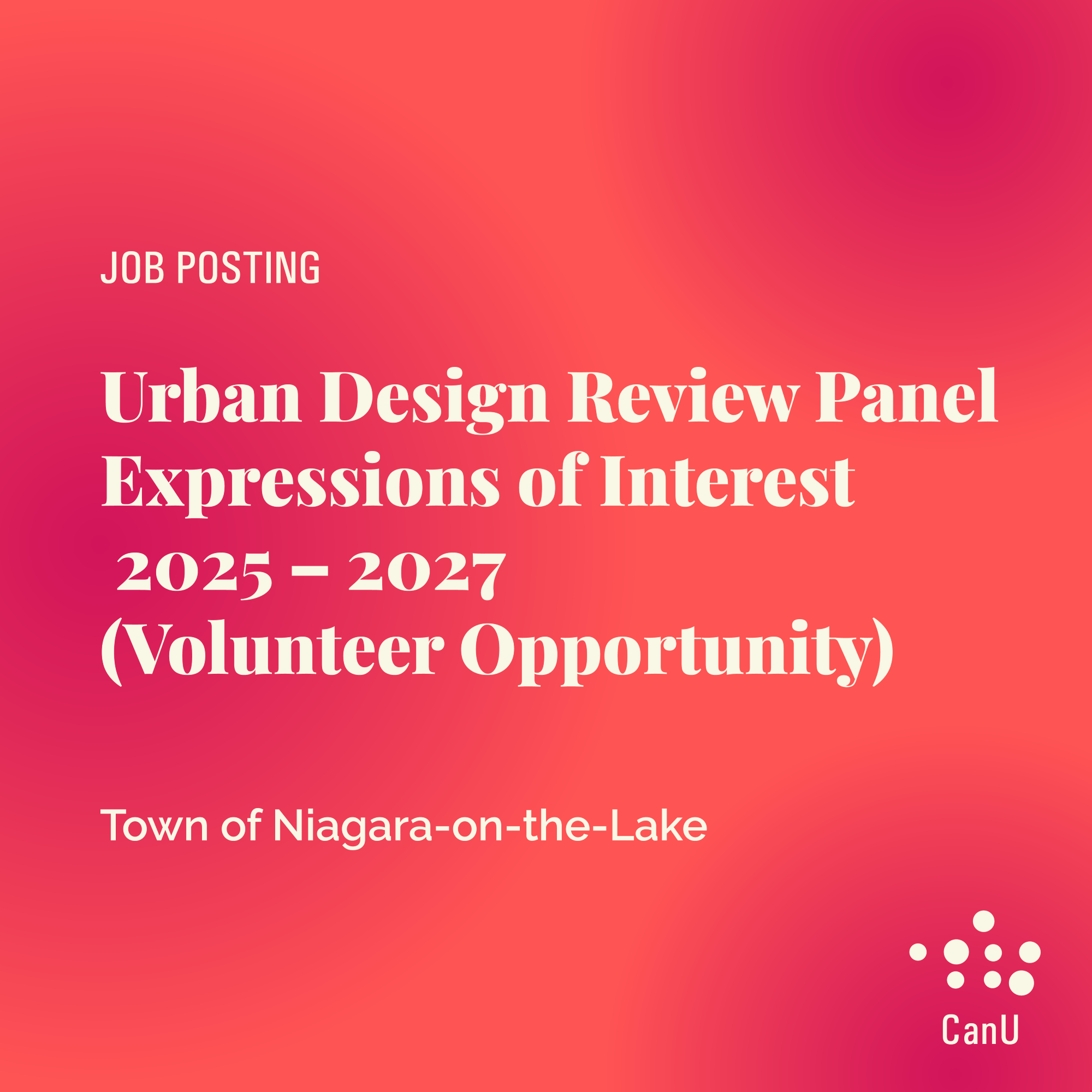 JOB POSTING

Urban Design Review Panel Expressions of Interest 2025 – 2027 (Volunteer Opportunity)

Town of Niagara-on-the-Lake

CanU